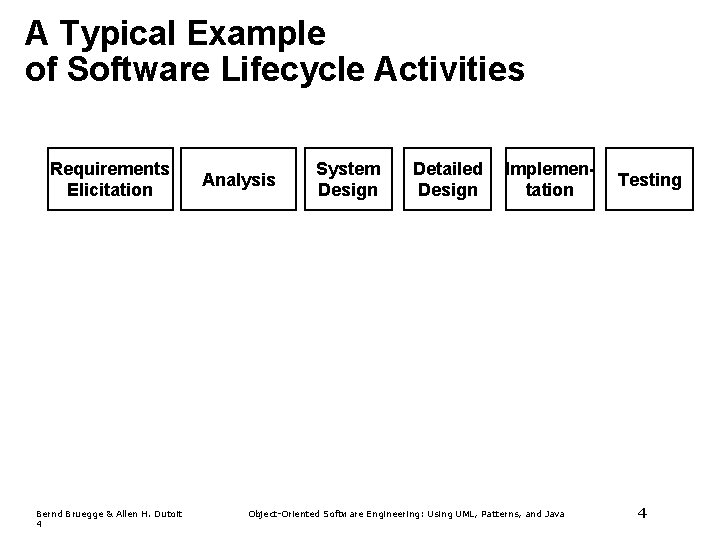 A Typical Example
of Software Lifecycle Activities

Requirements Elicitation

Analysis

System Design

Detailed Design

Implementation

Testing

Bernd Bruegge & Allen H. Dutoit
4

Object-Oriented Software Engineering: Using UML, Patterns, and Java

4